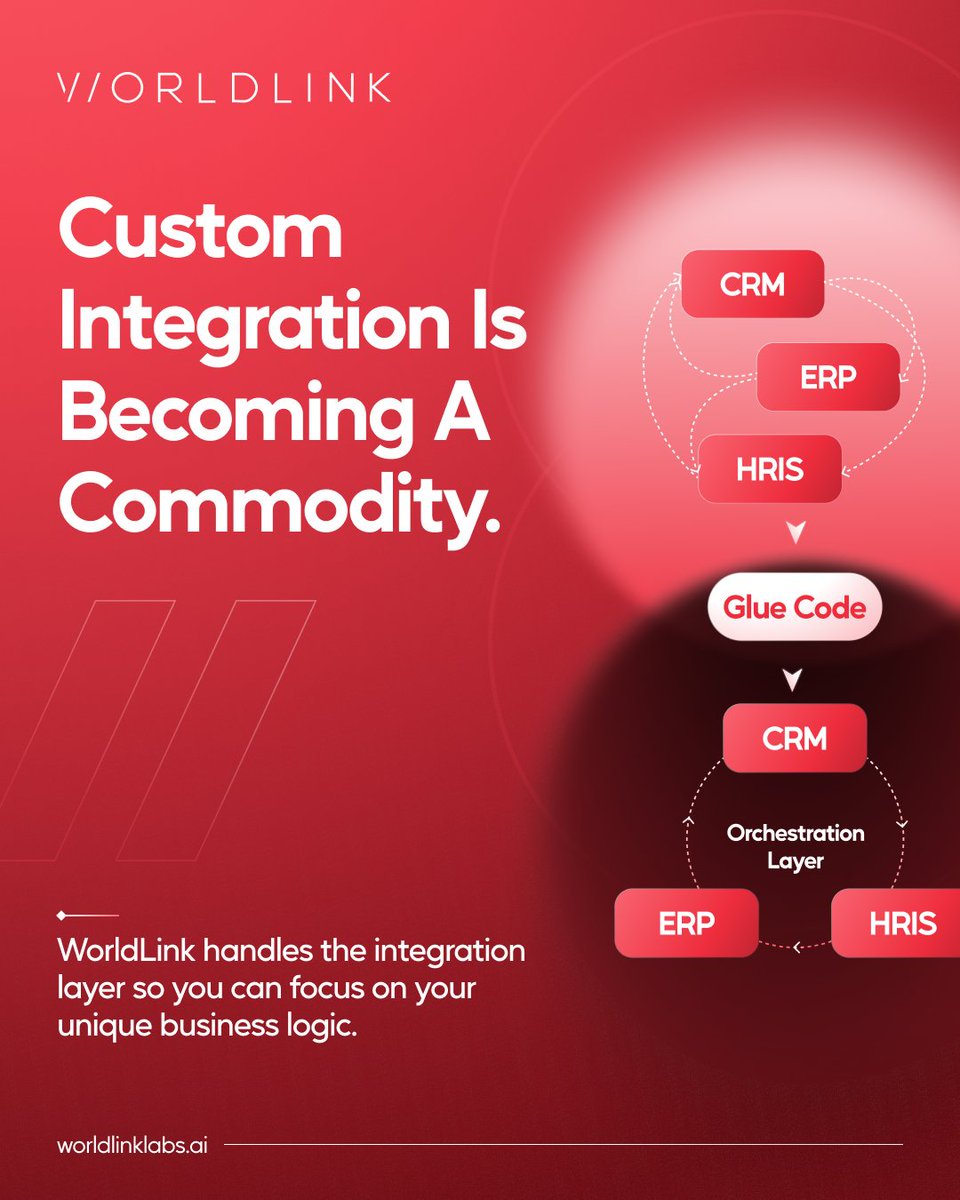 WORLDLINK

Custom Integration Is Becoming A Commodity.

CRM

ERP

HRIS

Glue Code

CRM

Orchestration Layer

ERP

HRIS

WorldLink handles the integration layer so you can focus on your unique business logic.

worldlinklabs.ai